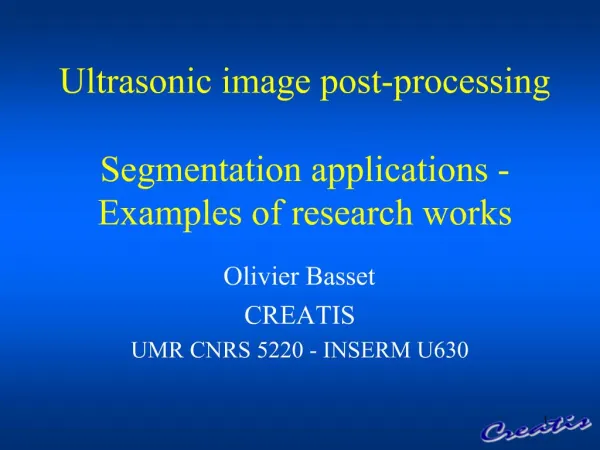 Ultrasonic image post-processing

Segmentation applications - Examples of research works

Olivier Basset

CREATIS

UMR CNRS 5220 - INSERM U630

1

Creatis